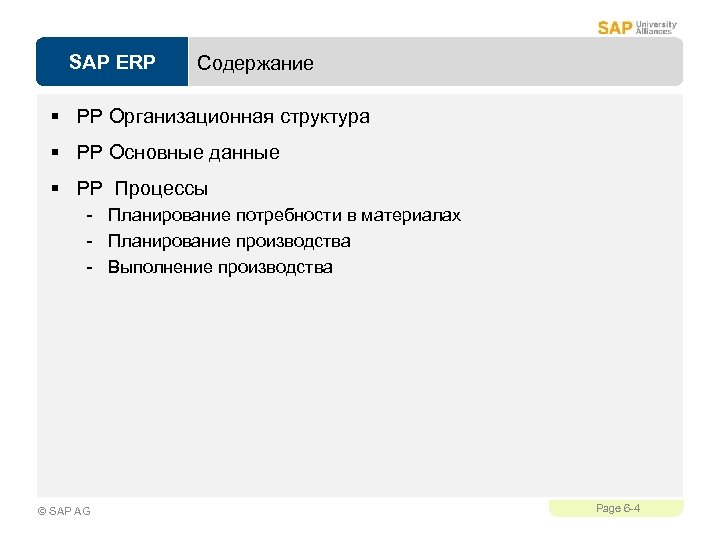 SAP University Alliances

SAP ERP

Содержание

▪ PP Организационная структура

▪ PP Основные данные

▪ PP  Процессы

- Планирование потребности в материалах
- Планирование производства
- Выполнение производства

© SAP AG

Page 6-4